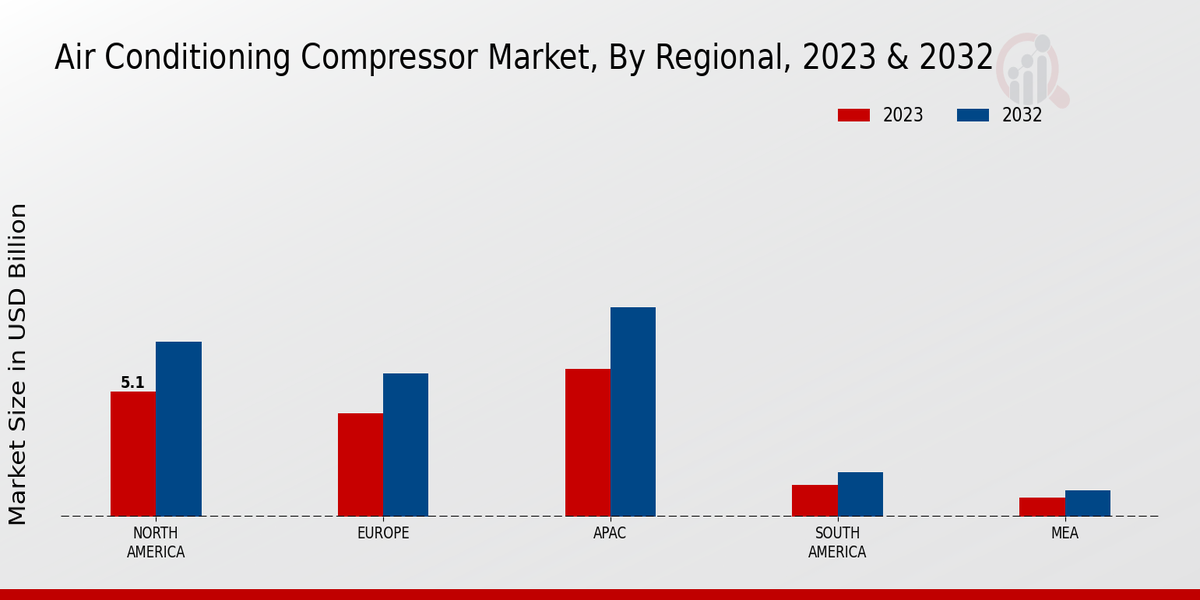 Air Conditioning Compressor Market, By Regional, 2023 & 2032

2023
2032

Market Size in USD Billion

5.1

NORTH AMERICA
EUROPE
APAC
SOUTH AMERICA
MEA